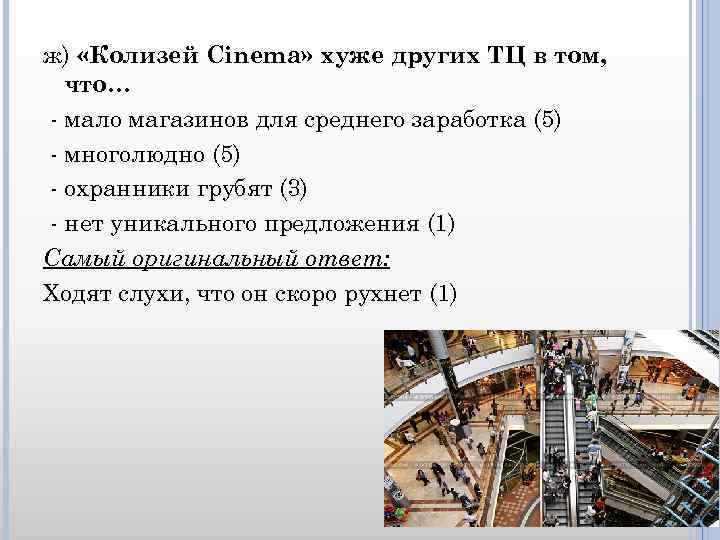 ж) «Колизей Cinema» хуже других ТЦ в том, что…

- мало магазинов для среднего заработка (5)
- многолюдно (5)
- охранники грубят (3)
- нет уникального предложения (1)

Самый оригинальный ответ:

Ходят слухи, что он скоро рухнет (1)